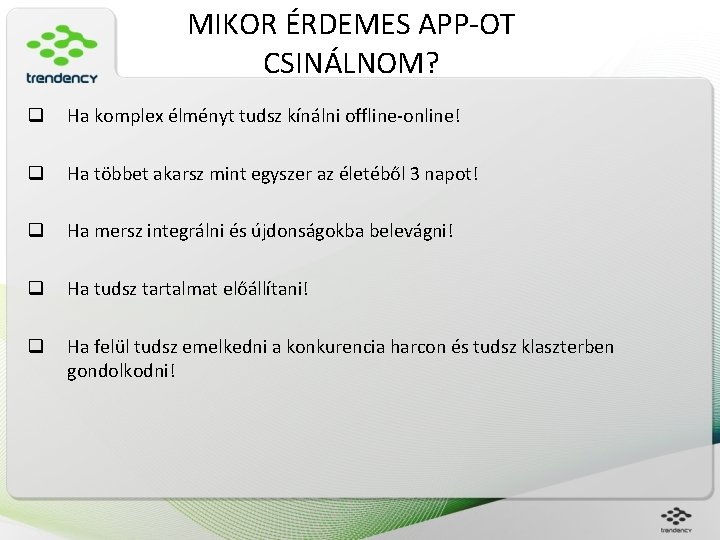 trendency

MIKOR ÉRDEMES APP-OT CSINÁLNOM?

❑ Ha komplex élményt tudsz kínálni offline-online!

❑ Ha többet akarsz mint egyszer az életéből 3 napot!

❑ Ha mersz integrálni és újdonságokba belevágni!

❑ Ha tudsz tartalmat előállítani!

❑ Ha felül tudsz emelkedni a konkurencia harcon és tudsz klaszterben gondolkodni!

trendency